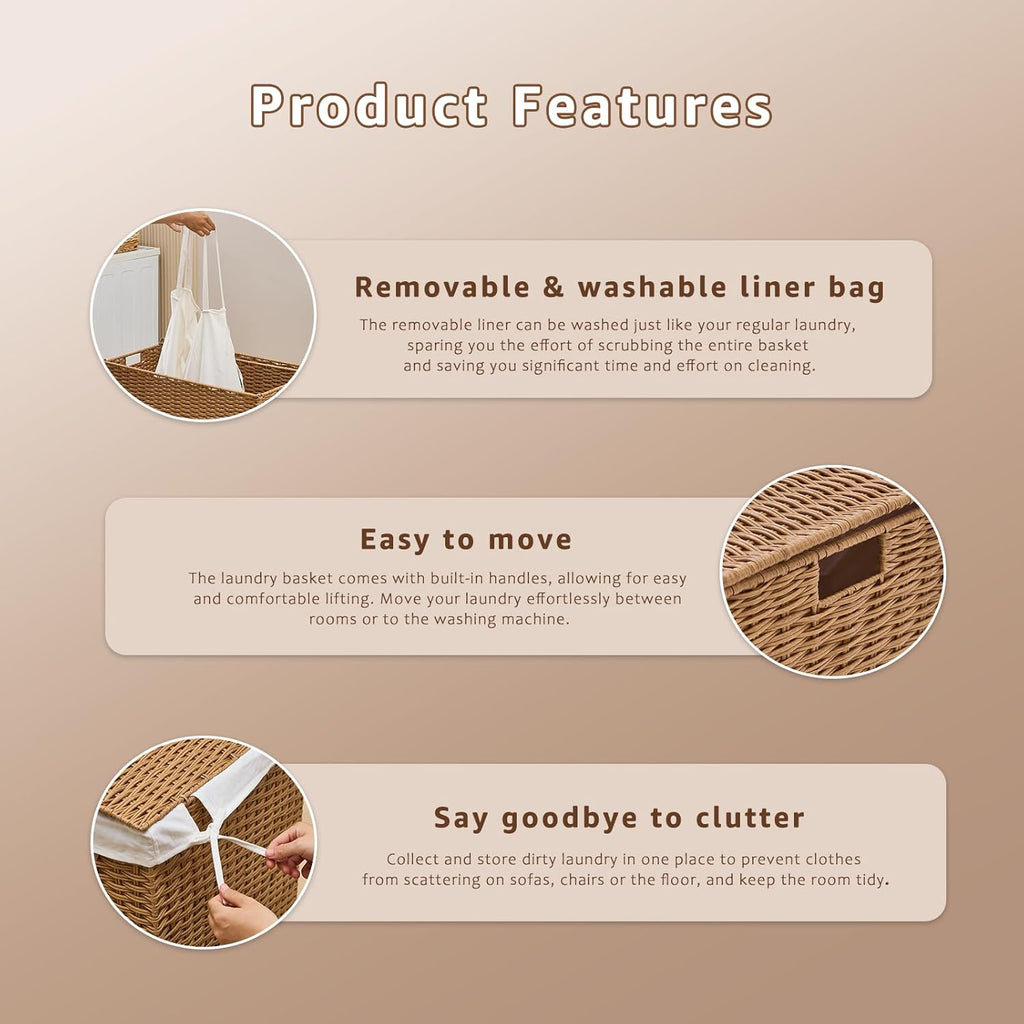 Product Features

Removable & washable liner bag

The removable liner can be washed just like your regular laundry, sparing you the effort of scrubbing the entire basket and saving you significant time and effort on cleaning.

Easy to move

The laundry basket comes with built-in handles, allowing for easy and comfortable lifting. Move your laundry effortlessly between rooms or to the washing machine.

Say goodbye to clutter

Collect and store dirty laundry in one place to prevent clothes from scattering on sofas, chairs or the floor, and keep the room tidy.